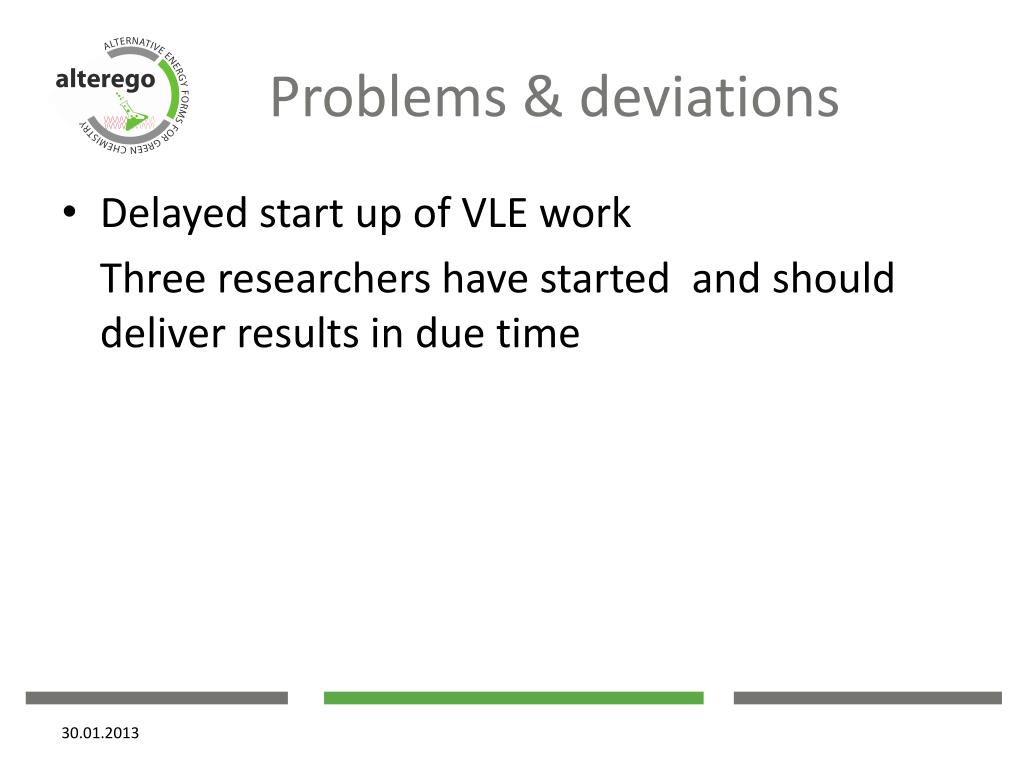 ALTERNATIVE ENERGY FORMS FOR GREEN CHEMISTRY
alterego

Problems & deviations

• Delayed start up of VLE work

Three researchers have started and should deliver results in due time

30.01.2013